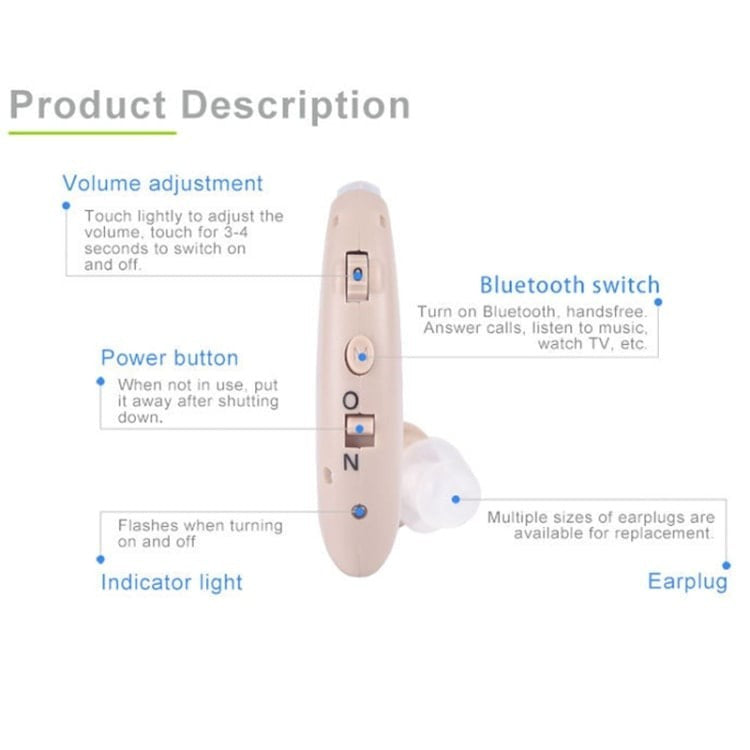 Product Description

Volume adjustment

Touch lightly to adjust the volume, touch for 3-4 seconds to switch on and off.

Bluetooth switch

Turn on Bluetooth, handsfree. Answer calls, listen to music, watch TV, etc.

Power button

When not in use, put it away after shutting down.

O

N

Flashes when turning on and off

Indicator light

Multiple sizes of earplugs are available for replacement.

Earplug